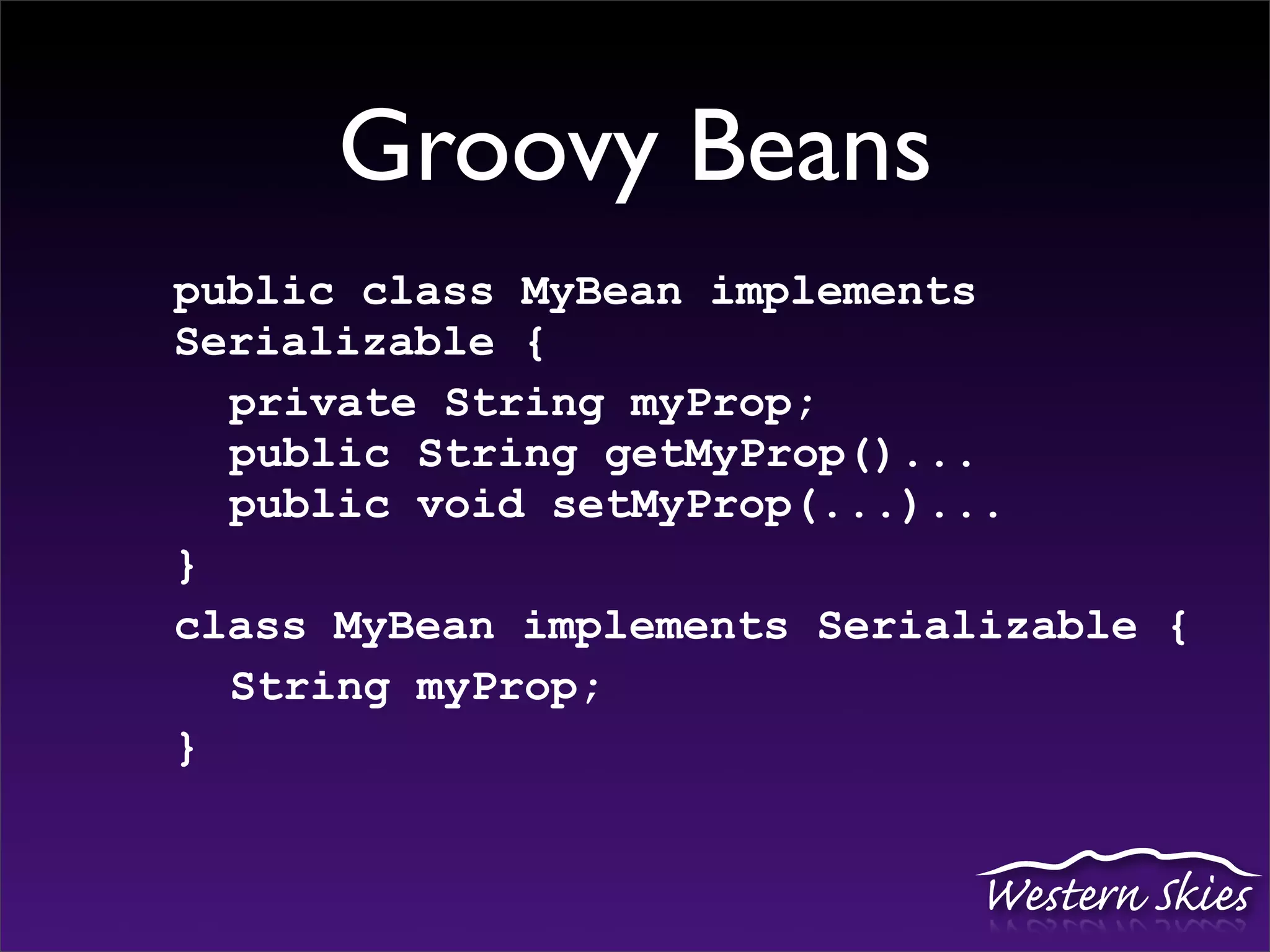 Groovy Beans

public class MyBean implements Serializable {
    private String myProp;
    public String getMyProp()...
    public void setMyProp(...)...
}

class MyBean implements Serializable {
    String myProp;
}

Western Skies